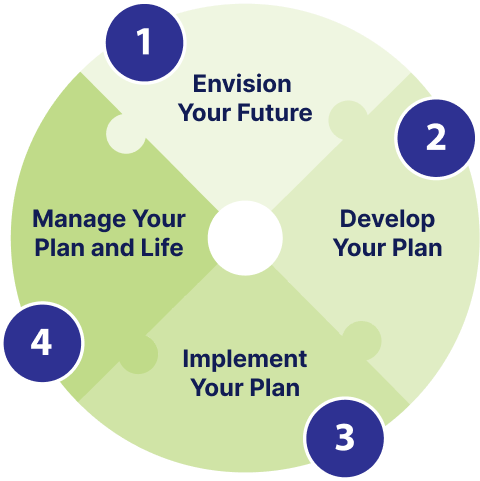 1
Envision Your Future

2
Develop Your Plan

3
Implement Your Plan

4
Manage Your Plan and Life